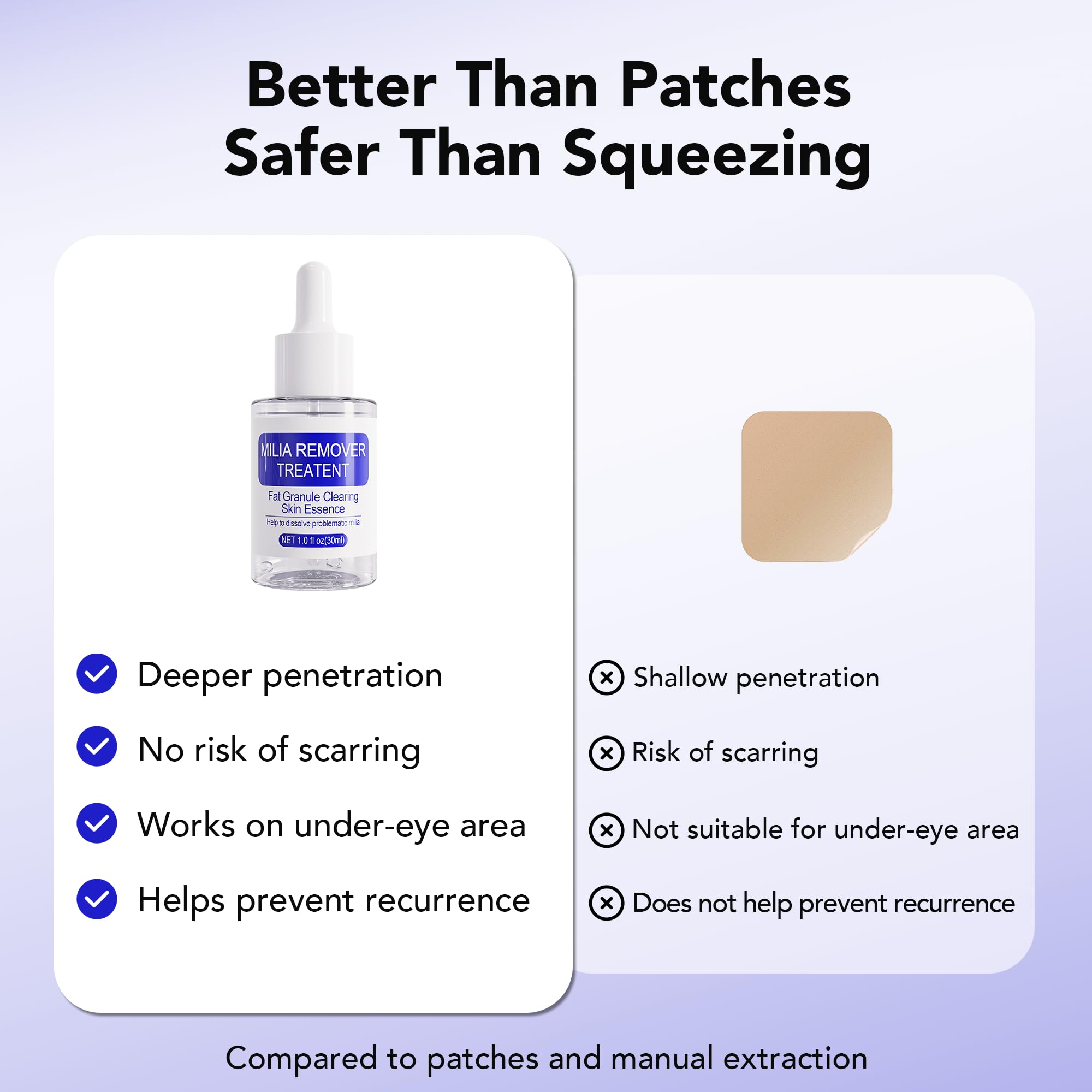 Better Than Patches
Safer Than Squeezing

MILIA REMOVER TREATENT
Fat Granule Clearing Skin Essence
Help to dissolve problematic milia
NET 1.0 fl oz(30ml)

Deeper penetration
No risk of scarring
Works on under-eye area
Helps prevent recurrence

Shallow penetration
Risk of scarring
Not suitable for under-eye area
Does not help prevent recurrence

Compared to patches and manual extraction